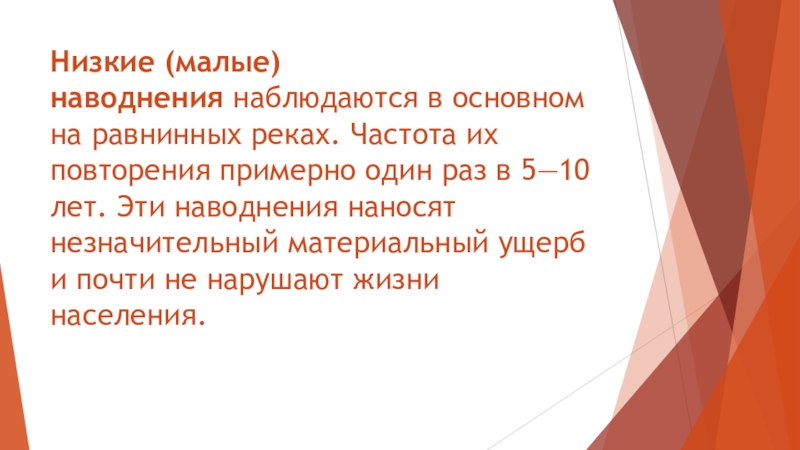 Низкие (малые) наводнения наблюдаются в основном на равнинных реках. Частота их повторения примерно один раз в 5—10 лет. Эти наводнения наносят незначительный материальный ущерб и почти не нарушают жизни населения.